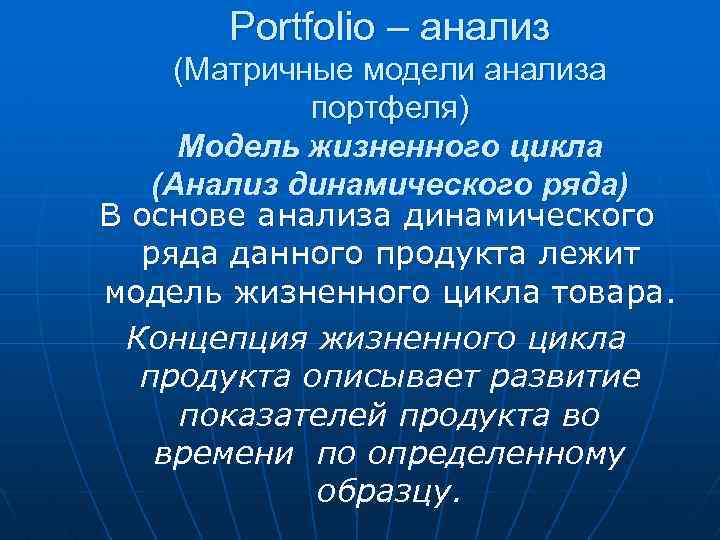 Portfolio – анализ
(Матричные модели анализа портфеля)
Модель жизненного цикла
(Анализ динамического ряда)

В основе анализа динамического ряда данного продукта лежит модель жизненного цикла товара.

Концепция жизненного цикла продукта описывает развитие показателей продукта во времени по определенному образцу.